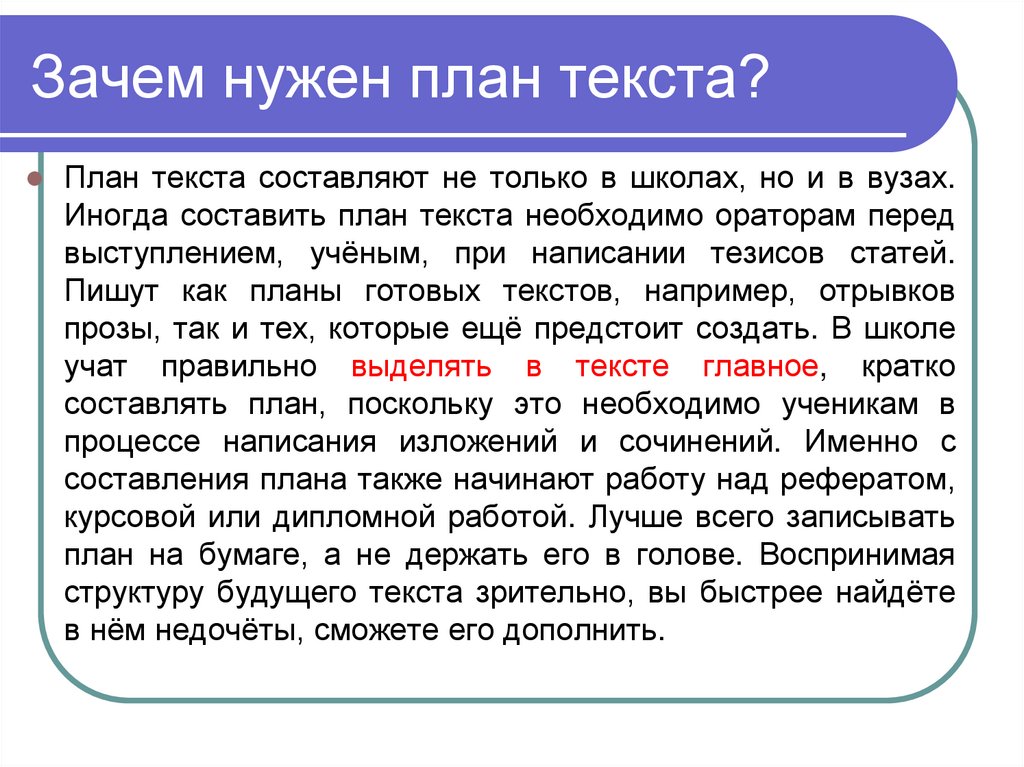 Зачем нужен план текста?

План текста составляют не только в школах, но и в вузах. Иногда составить план текста необходимо ораторам перед выступлением, учёным, при написании тезисов статей. Пишут как планы готовых текстов, например, отрывков прозы, так и тех, которые ещё предстоит создать. В школе учат правильно выделять в тексте главное, кратко составлять план, поскольку это необходимо ученикам в процессе написания изложений и сочинений. Именно с составления плана также начинают работу над рефератом, курсовой или дипломной работой. Лучше всего записывать план на бумаге, а не держать его в голове. Воспринимая структуру будущего текста зрительно, вы быстрее найдёте в нём недочёты, сможете его дополнить.